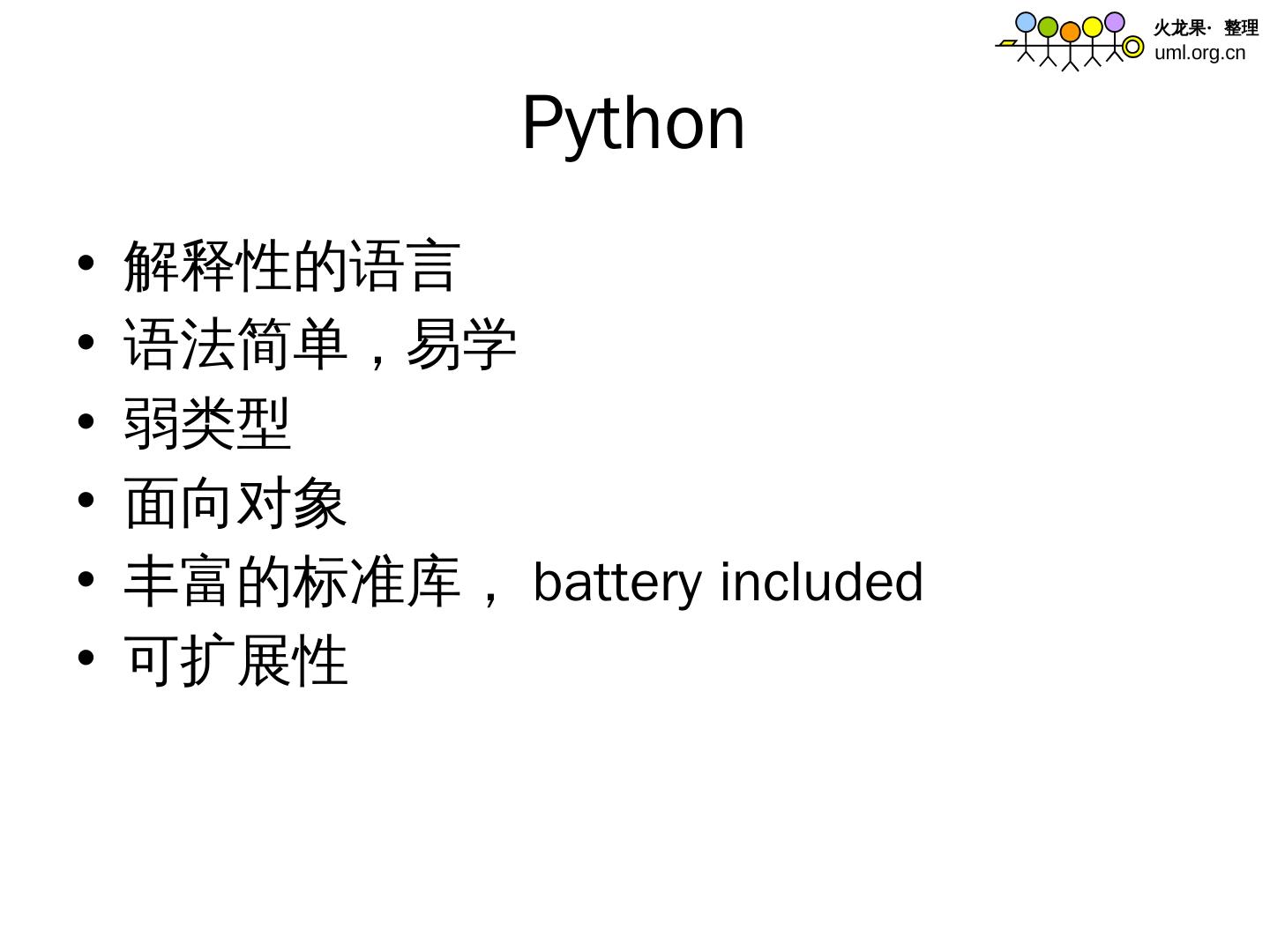 火龙果· 整理
uml.org.cn

Python

• 解释性的语言
• 语法简单，易学
• 弱类型
• 面向对象
• 丰富的标准库， battery included
• 可扩展性